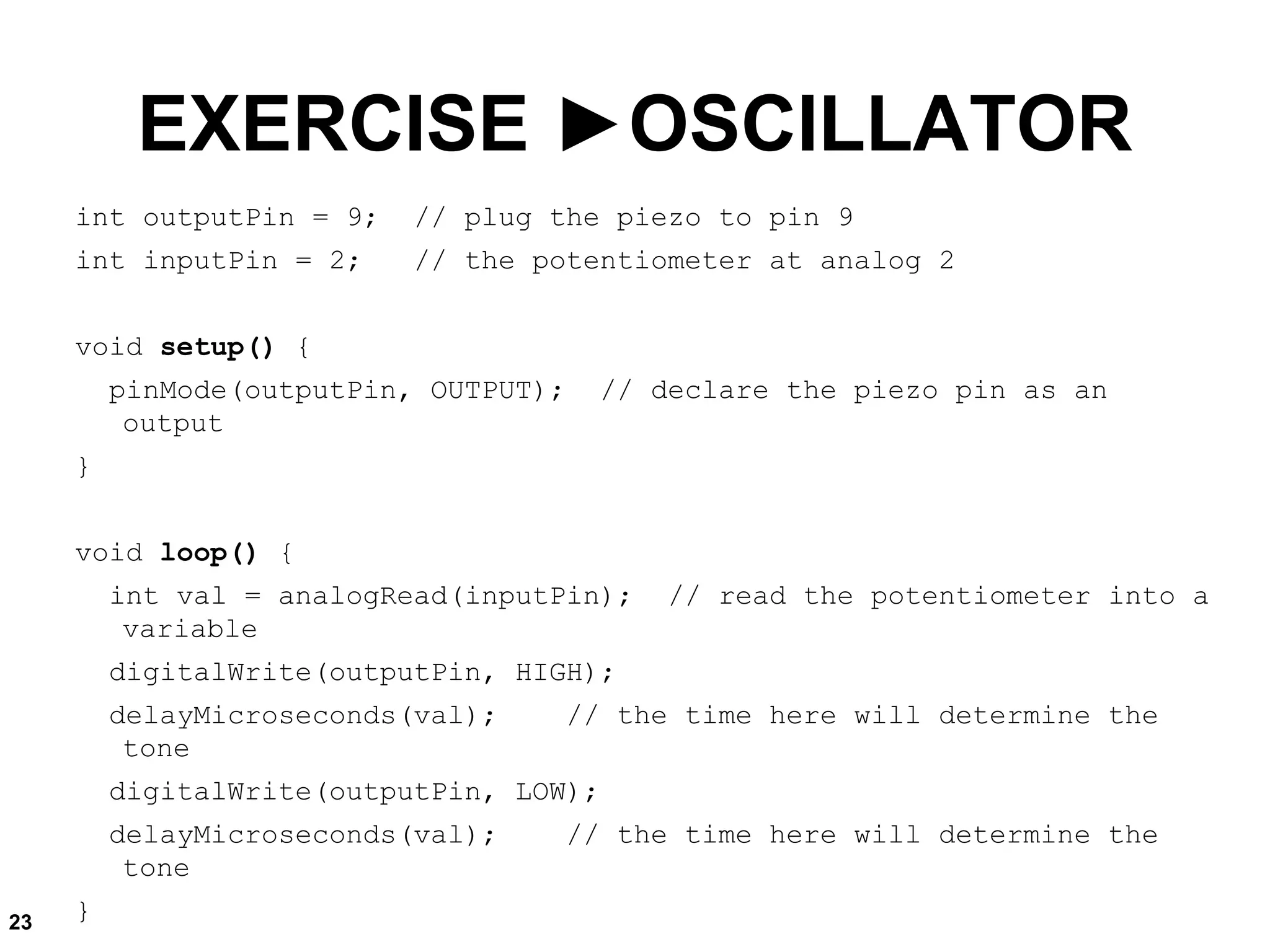 EXERCISE ►OSCILLATOR

int outputPin = 9;  // plug the piezo to pin 9
int inputPin = 2;   // the potentiometer at analog 2

void setup() {
  pinMode(outputPin, OUTPUT);  // declare the piezo pin as an output
}

void loop() {
  int val = analogRead(inputPin);  // read the potentiometer into a variable
  digitalWrite(outputPin, HIGH);
  delayMicroseconds(val);    // the time here will determine the tone
  digitalWrite(outputPin, LOW);
  delayMicroseconds(val);    // the time here will determine the tone
}

23